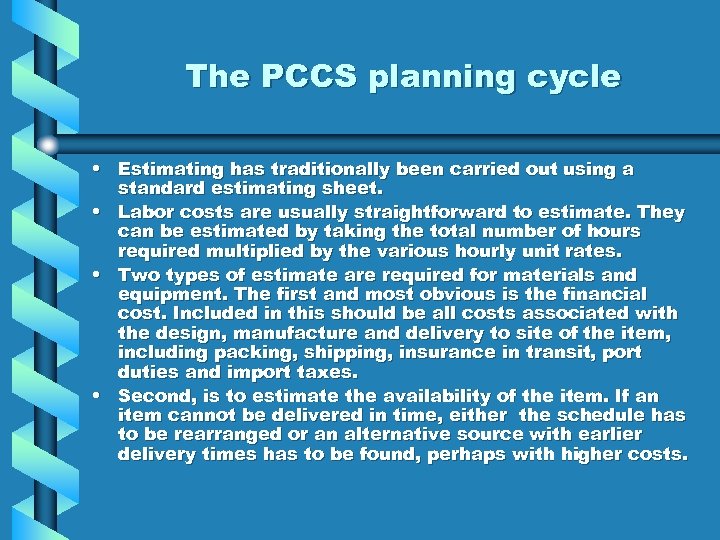 The PCCS planning cycle

• Estimating has traditionally been carried out using a standard estimating sheet.
• Labor costs are usually straightforward to estimate. They can be estimated by taking the total number of hours required multiplied by the various hourly unit rates.
• Two types of estimate are required for materials and equipment. The first and most obvious is the financial cost. Included in this should be all costs associated with the design, manufacture and delivery to site of the item, including packing, shipping, insurance in transit, port duties and import taxes.
• Second, is to estimate the availability of the item. If an item cannot be delivered in time, either the schedule has to be rearranged or an alternative source with earlier delivery times has to be found, perhaps with higher costs.